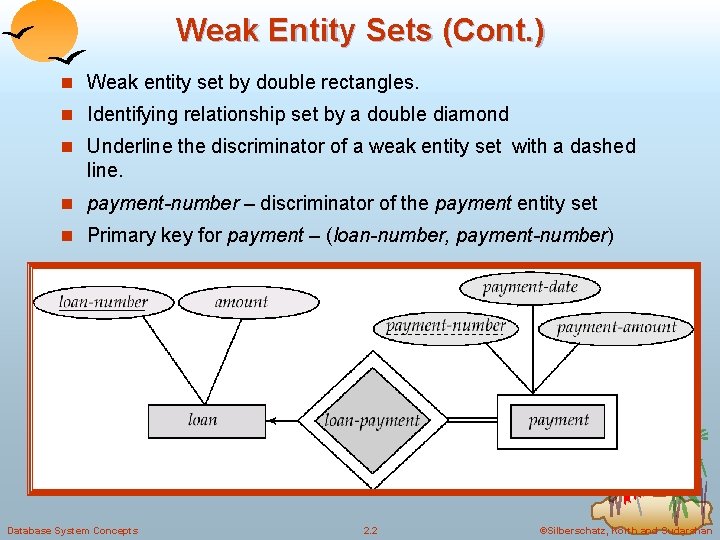 Weak Entity Sets (Cont.)

Weak entity set by double rectangles.

Identifying relationship set by a double diamond

Underline the discriminator of a weak entity set with a dashed line.

payment-number – discriminator of the payment entity set

Primary key for payment – (loan-number, payment-number)

loan-number

amount

payment-date

payment-number

payment-amount

loan

loan-payment

payment

Database System Concepts

2.2

©Silberschatz, Korth and Sudarshan